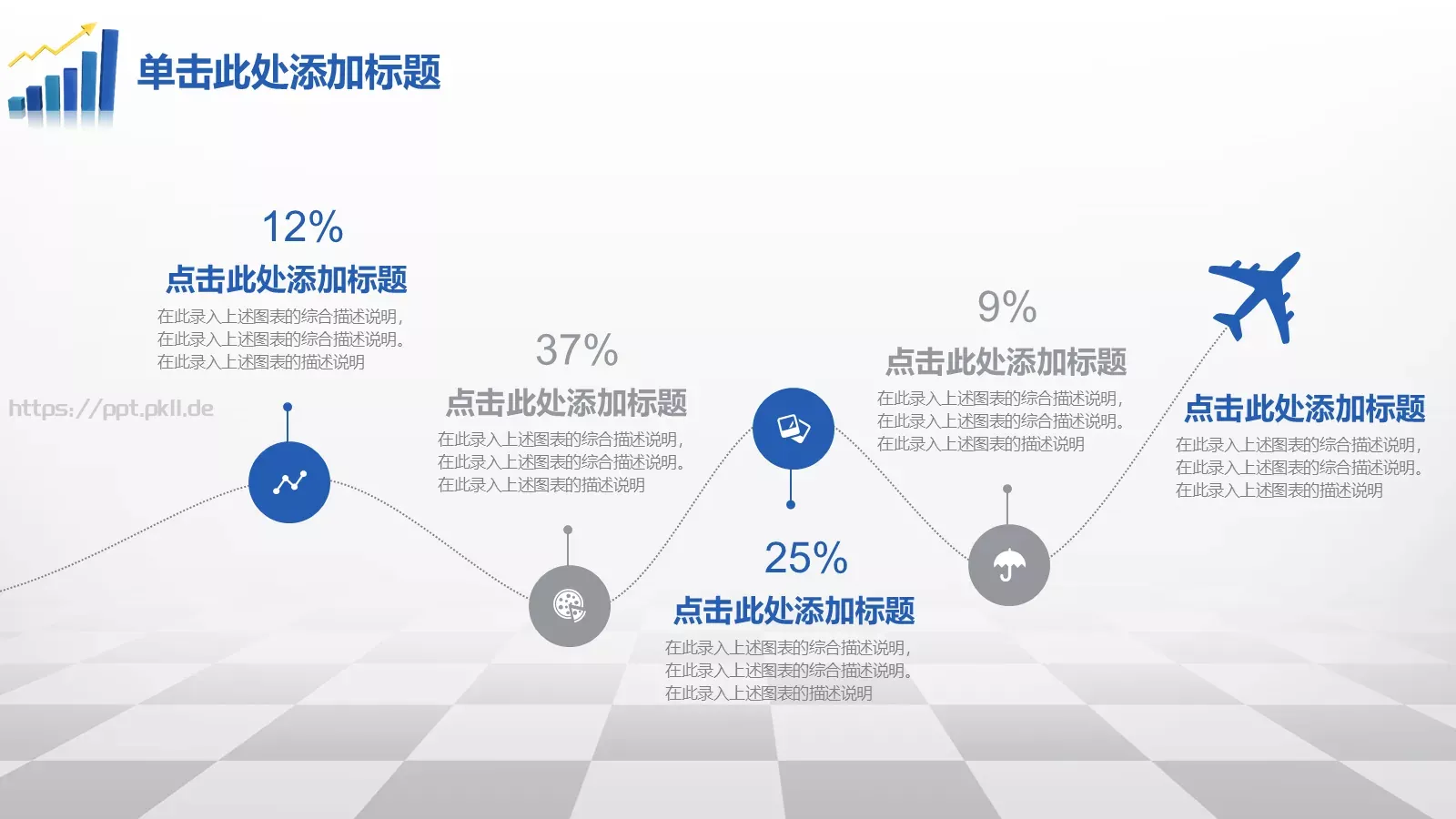 单击此处添加标题

12%
点击此处添加标题
在此录入上述图表的综合描述说明，在此录入上述图表的综合描述说明。在此录入上述图表的描述说明

https://ppt.pkll.de

37%
点击此处添加标题
在此录入上述图表的综合描述说明，在此录入上述图表的综合描述说明。在此录入上述图表的描述说明

25%
点击此处添加标题
在此录入上述图表的综合描述说明，在此录入上述图表的综合描述说明。在此录入上述图表的描述说明

9%
点击此处添加标题
在此录入上述图表的综合描述说明，在此录入上述图表的综合描述说明。在此录入上述图表的描述说明

点击此处添加标题
在此录入上述图表的综合描述说明，在此录入上述图表的综合描述说明。在此录入上述图表的描述说明